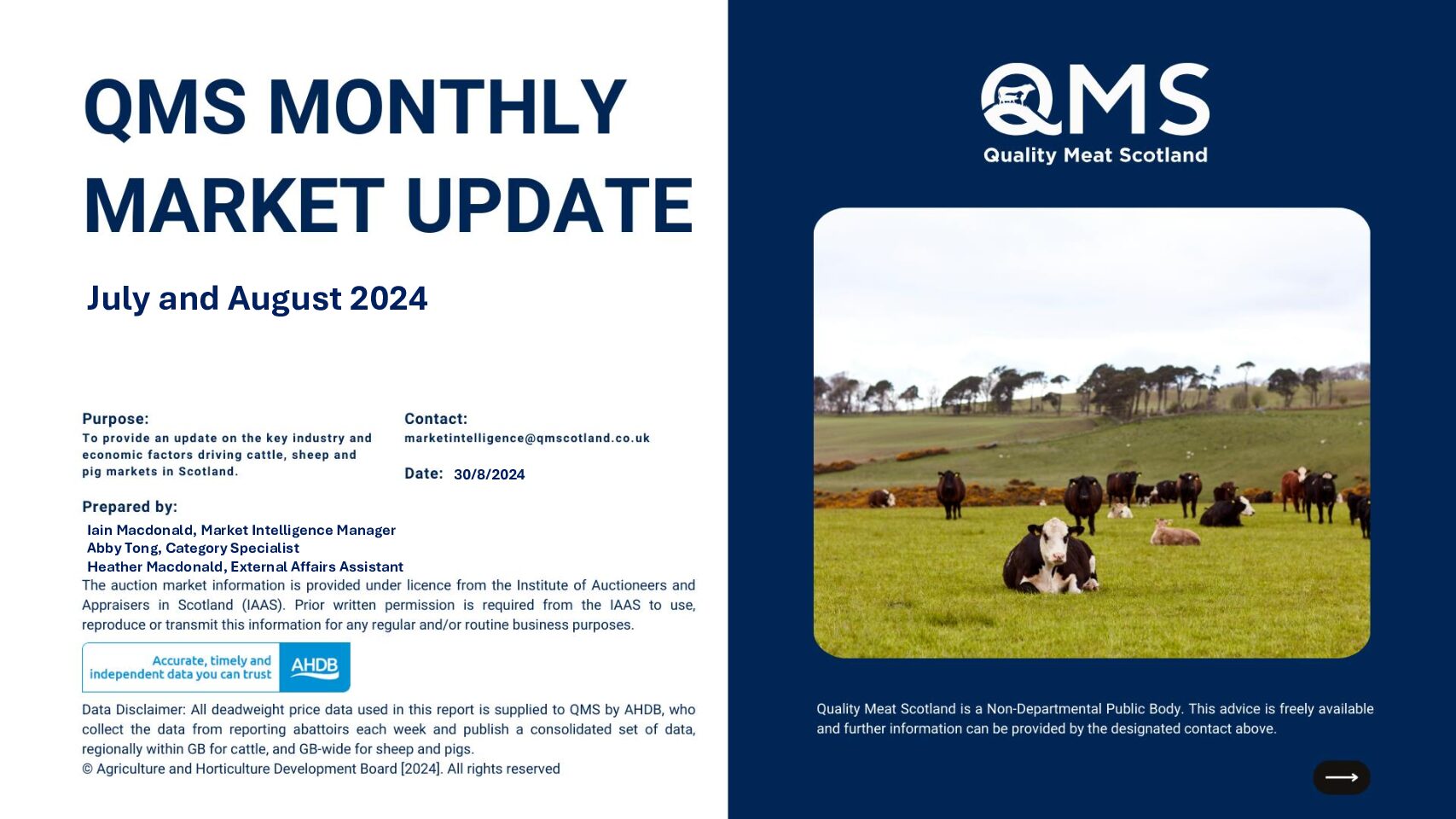 QMS MONTHLY MARKET UPDATE

July and August 2024

Purpose:
To provide an update on the key industry and economic factors driving cattle, sheep and pig markets in Scotland.

Contact:
marketintelligence@qmscotland.co.uk

Date: 30/8/2024

Prepared by:
Iain Macdonald, Market Intelligence Manager
Abby Tong, Category Specialist
Heather Macdonald, External Affairs Assistant

The auction market information is provided under licence from the Institute of Auctioneers and Appraisers in Scotland (IAAS). Prior written permission is required from the IAAS to use, reproduce or transmit this information for any regular and/or routine business purposes.

Accurate, timely and independent data you can trust AHDB

Data Disclaimer: All deadweight price data used in this report is supplied to QMS by AHDB, who collect the data from reporting abattoirs each week and publish a consolidated set of data, regionally within GB for cattle, and GB-wide for sheep and pigs.
© Agriculture and Horticulture Development Board [2024]. All rights reserved

QMS
Quality Meat Scotland

Quality Meat Scotland is a Non-Departmental Public Body. This advice is freely available and further information can be provided by the designated contact above.